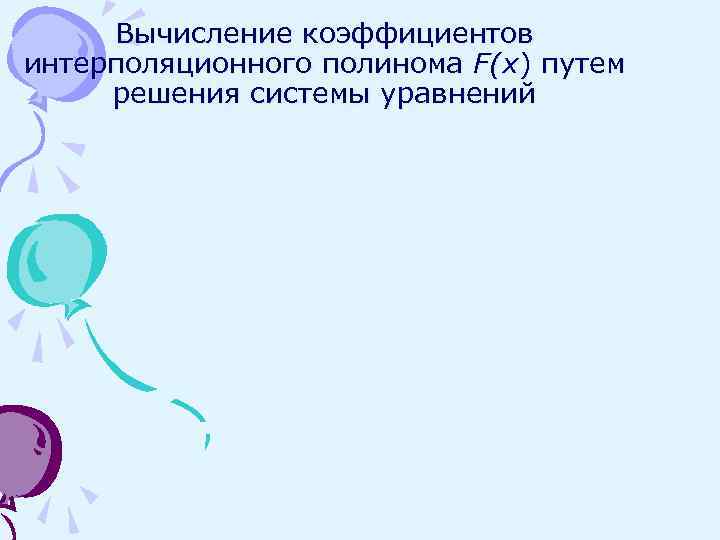 Вычисление коэффициентов интерполяционного полинома $F(x)$ путем решения системы уравнений